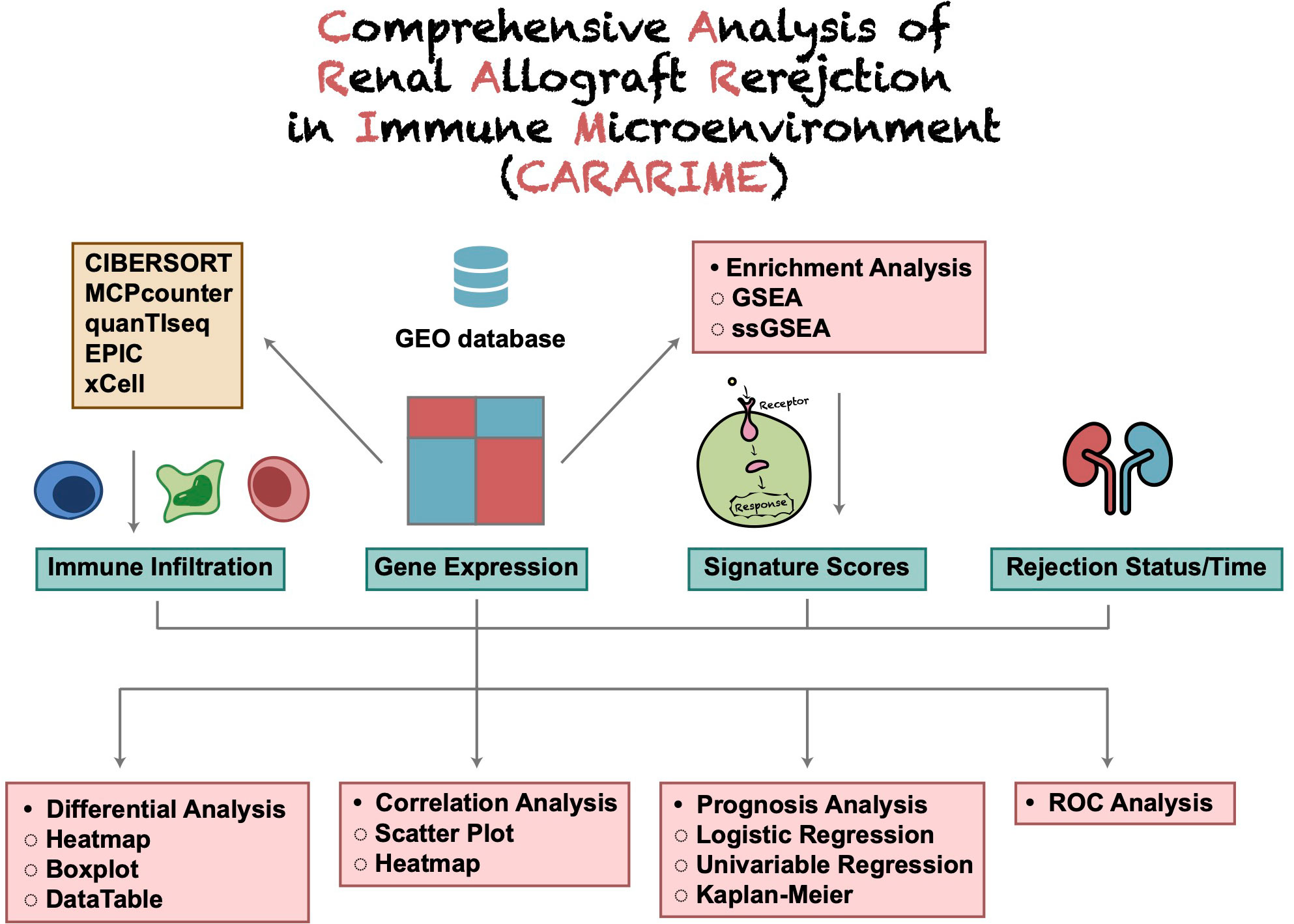 Comprehensive Analysis of Renal Allograft Rerejction in Immune Microenvironment (CARARIME)

CIBERSORT
MCPcounter
quanTIseq
EPIC
xCell

GEO database

• Enrichment Analysis
○ GSEA
○ ssGSEA

Receptor

Response

Immune Infiltration

Gene Expression

Signature Scores

Rejection Status/Time

• Differential Analysis
○ Heatmap
○ Boxplot
○ DataTable

• Correlation Analysis
○ Scatter Plot
○ Heatmap

• Prognosis Analysis
○ Logistic Regression
○ Univariable Regression
○ Kaplan-Meier

• ROC Analysis